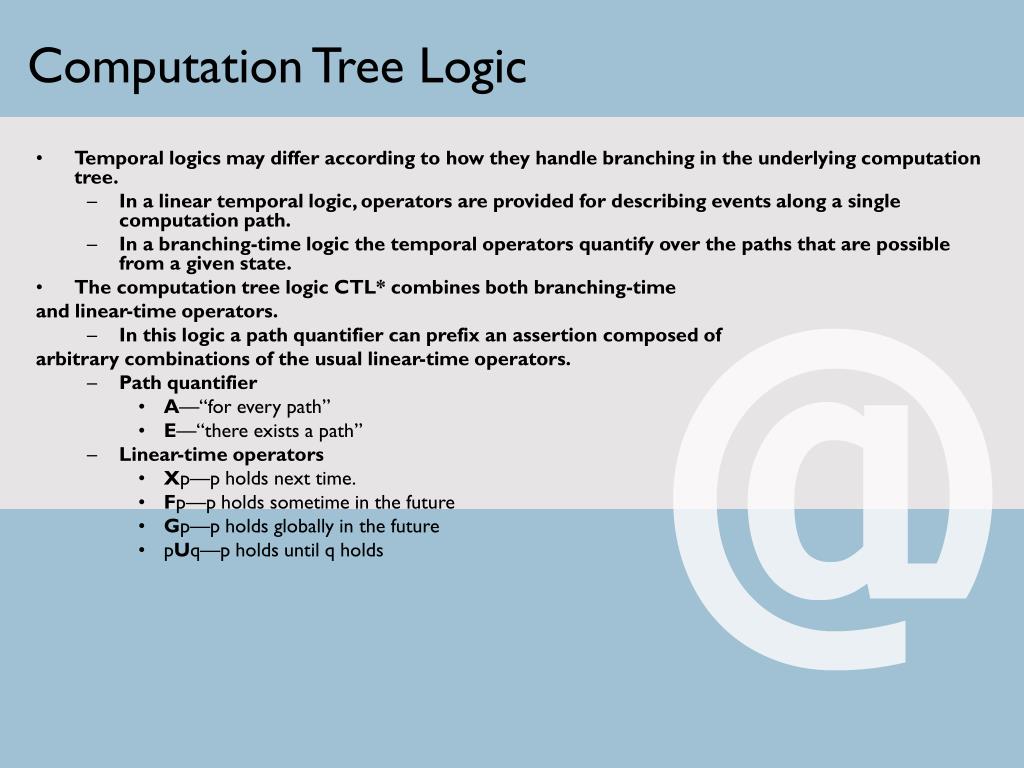 Computation Tree Logic

• Temporal logics may differ according to how they handle branching in the underlying computation tree.
  – In a linear temporal logic, operators are provided for describing events along a single computation path.
  – In a branching-time logic the temporal operators quantify over the paths that are possible from a given state.
• The computation tree logic CTL* combines both branching-time and linear-time operators.
  – In this logic a path quantifier can prefix an assertion composed of arbitrary combinations of the usual linear-time operators.
  – Path quantifier
    • A—“for every path”
    • E—“there exists a path”
  – Linear-time operators
    • Xp—p holds next time.
    • Fp—p holds sometime in the future
    • Gp—p holds globally in the future
    • pUq—p holds until q holds

@